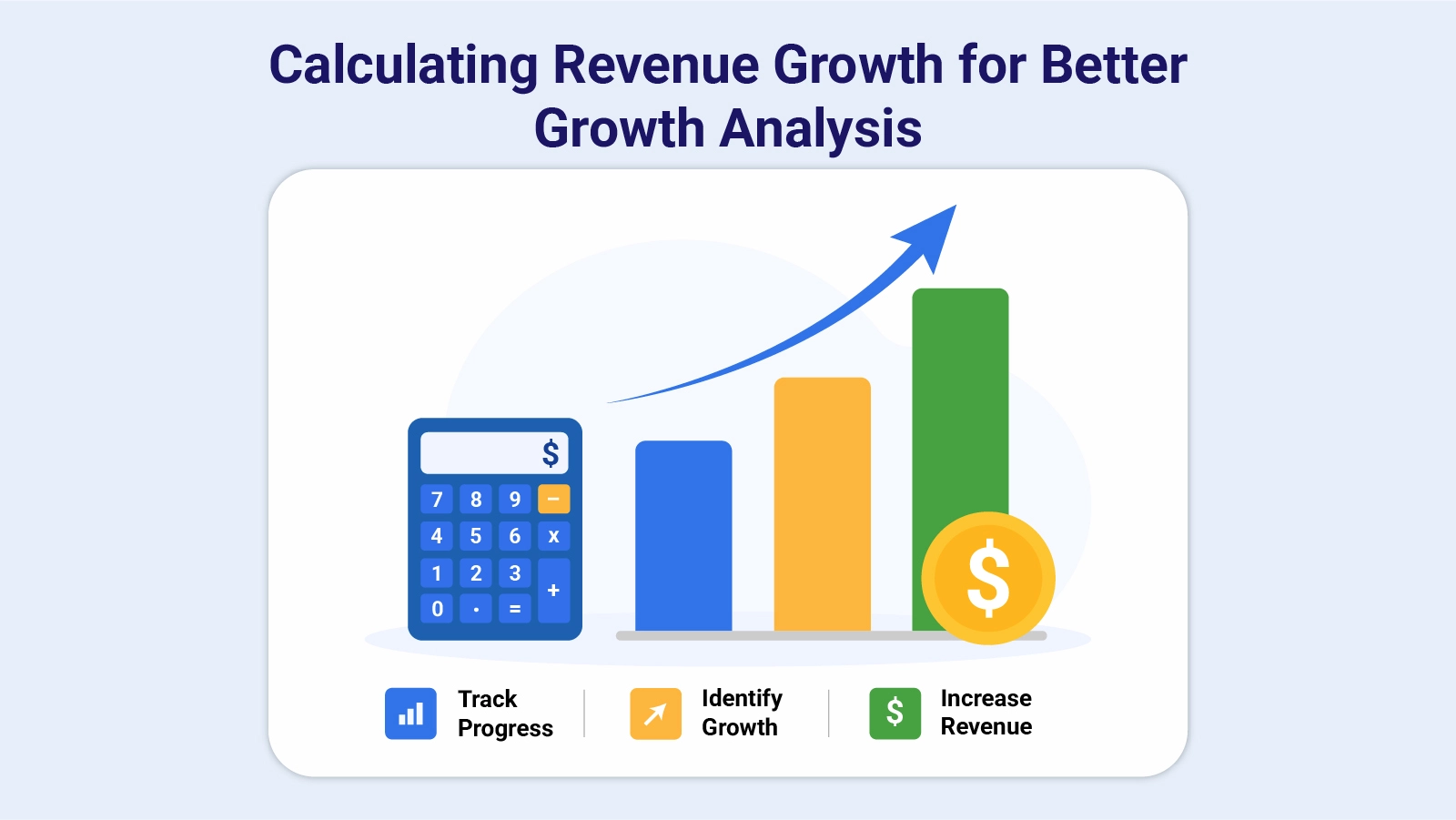 Calculating Revenue Growth for Better Growth Analysis

$

7 8 9 −
4 5 6 x
1 2 3 +
0 . =

$

Track Progress

Identify Growth

$ Increase Revenue